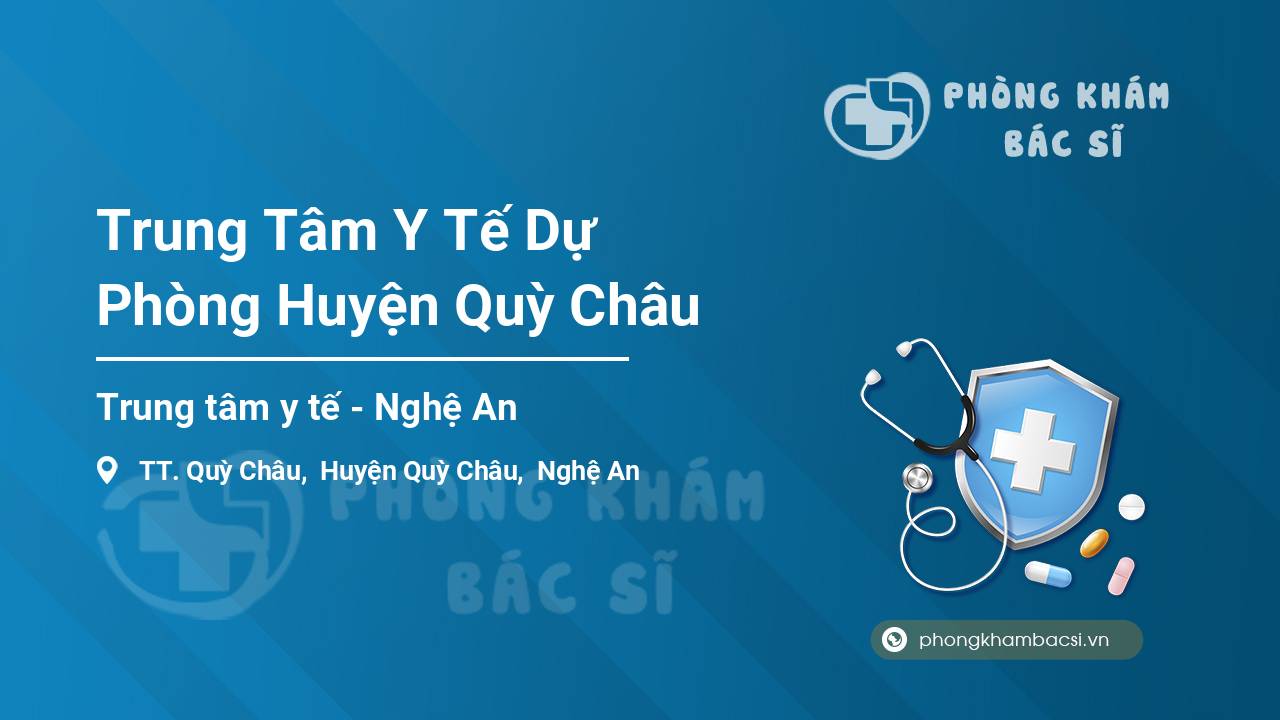 PHÒNG KHÁM
BÁC SĨ

Trung Tâm Y Tế Dự Phòng Huyện Quỳ Châu

Trung tâm y tế - Nghệ An

TT. Quỳ Châu, Huyện Quỳ Châu, Nghệ An

PHÒNG KHÁM
BÁC SĨ

phongkhambacsi.vn